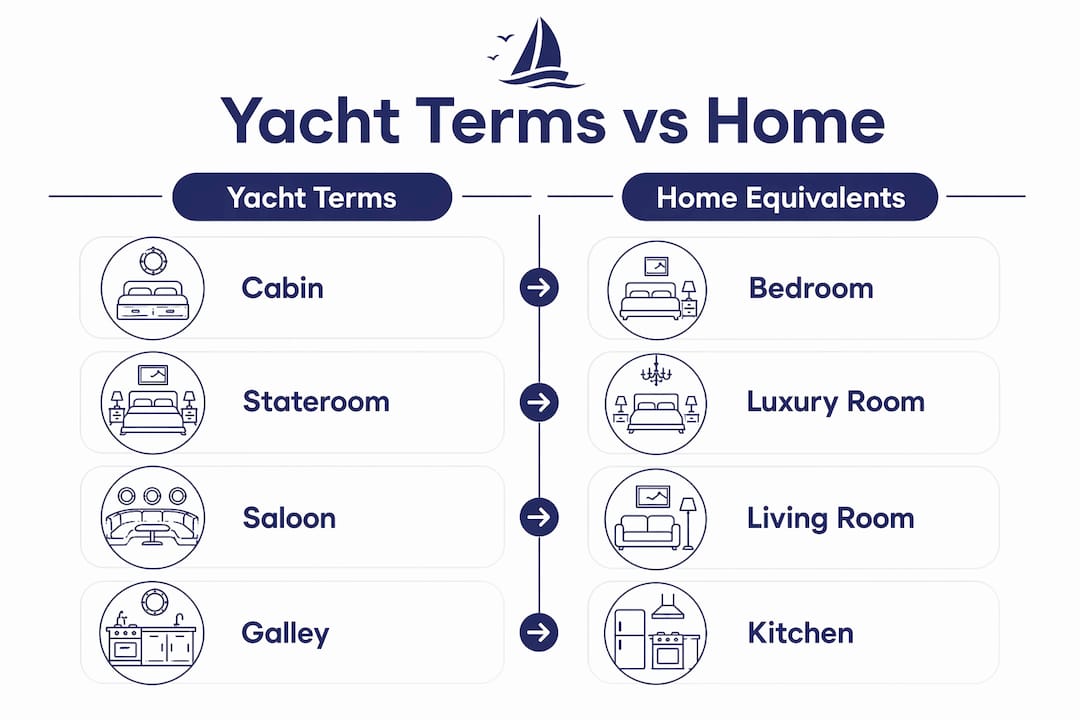 Yacht Terms vs Home

| Yacht Terms | Home Equivalents |
|---|---|
| Cabin | Bedroom |
| Stateroom | Luxury Room |
| Saloon | Living Room |
| Galley | Kitchen |